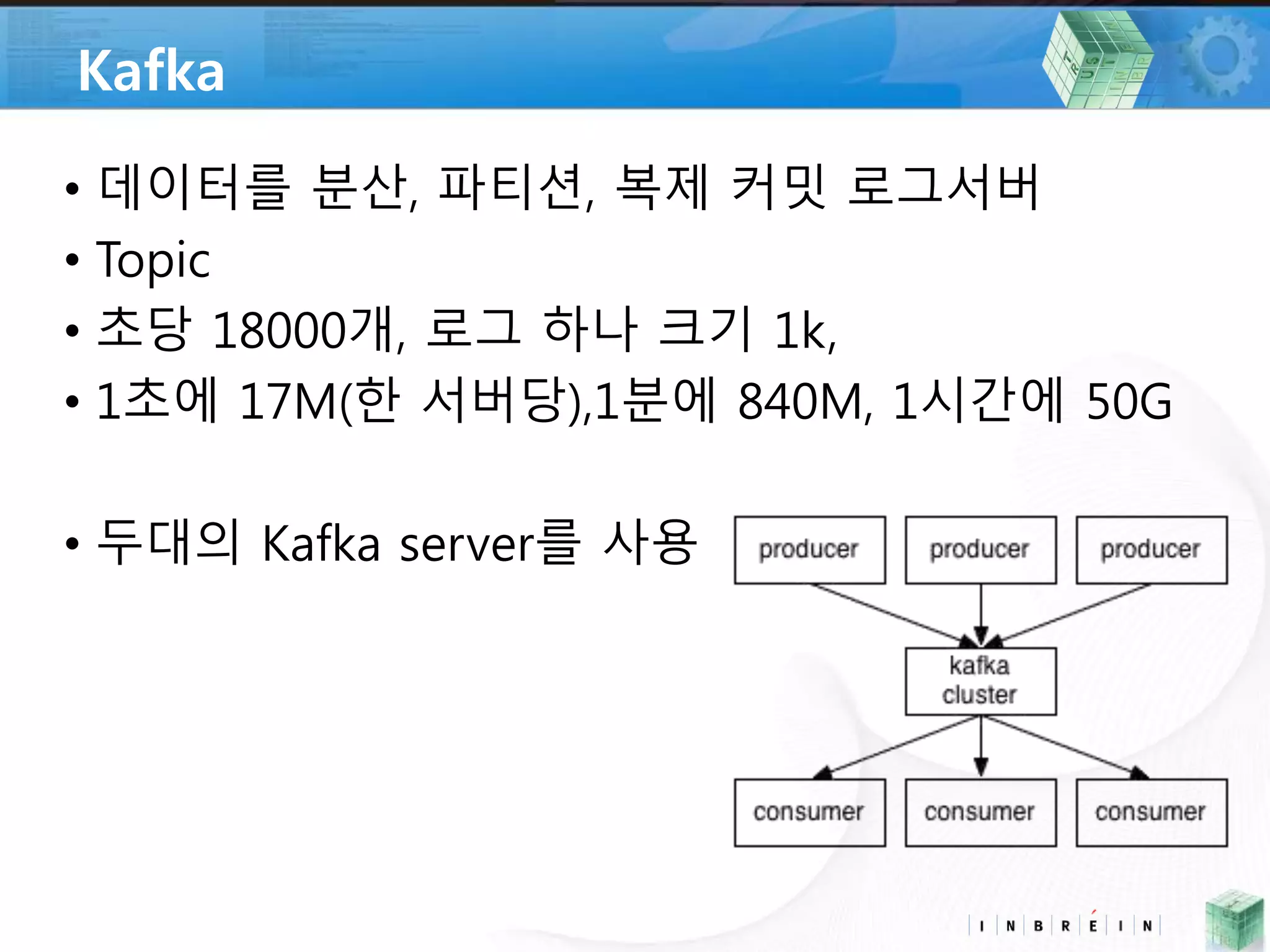 Kafka

• 데이터를 분산, 파티션, 복제 커밋 로그서버
• Topic
• 초당 18000개, 로그 하나 크기 1k,
• 1초에 17M(한 서버당),1분에 840M, 1시간에 50G

• 두대의 Kafka server를 사용

producer
producer
producer
kafka cluster
consumer
consumer
consumer

I N B R É I N